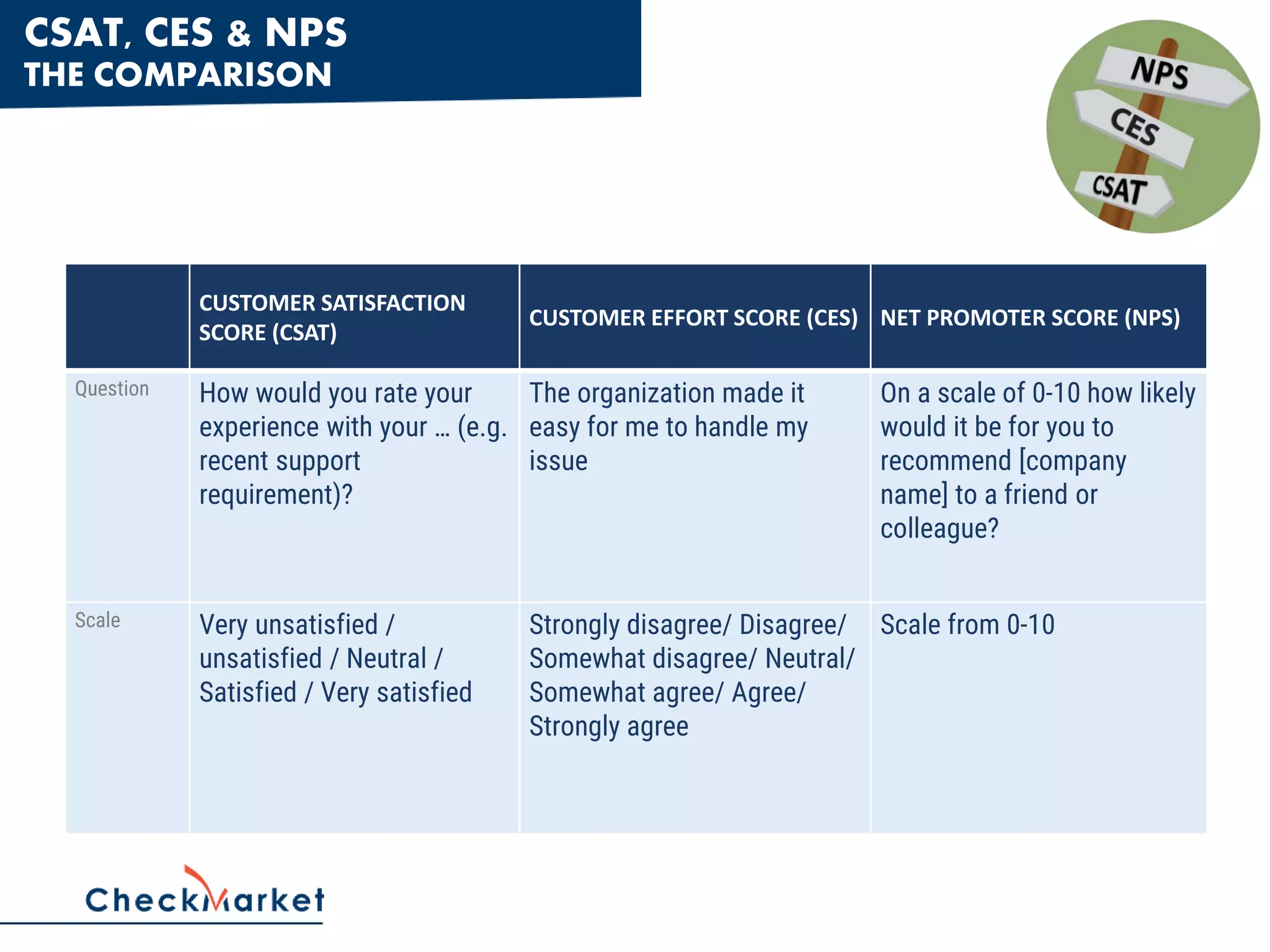 CSAT, CES & NPS
THE COMPARISON

NPS
CES
CSAT

| | CUSTOMER SATISFACTION SCORE (CSAT) | CUSTOMER EFFORT SCORE (CES) | NET PROMOTER SCORE (NPS) |
|---|---|---|---|
| Question | How would you rate your experience with your … (e.g. recent support requirement)? | The organization made it easy for me to handle my issue | On a scale of 0-10 how likely would it be for you to recommend [company name] to a friend or colleague? |
| Scale | Very unsatisfied / unsatisfied / Neutral / Satisfied / Very satisfied | Strongly disagree/ Disagree/ Somewhat disagree/ Neutral/ Somewhat agree/ Agree/ Strongly agree | Scale from 0-10 |

CheckMarket